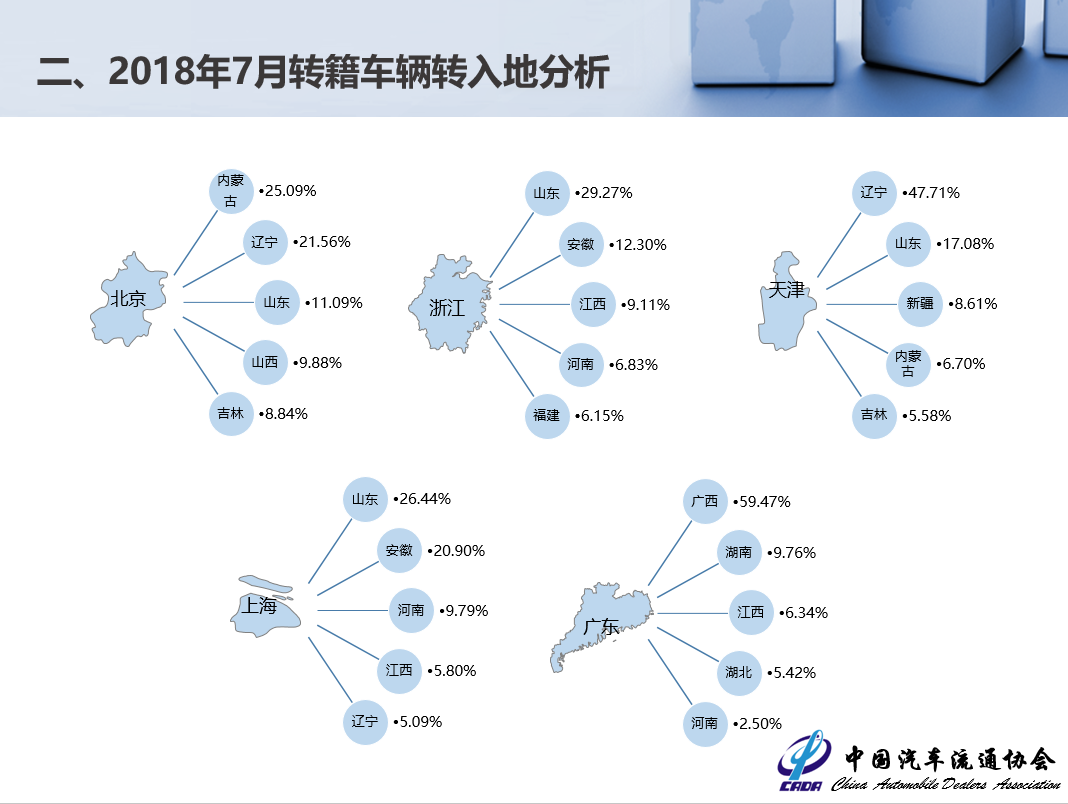 二、2018年7月转籍车辆转入地分析

北京
内蒙古 •25.09%
辽宁 •21.56%
山东 •11.09%
山西 •9.88%
吉林 •8.84%

浙江
山东 •29.27%
安徽 •12.30%
江西 •9.11%
河南 •6.83%
福建 •6.15%

天津
辽宁 •47.71%
山东 •17.08%
新疆 •8.61%
内蒙古 •6.70%
吉林 •5.58%

上海
山东 •26.44%
安徽 •20.90%
河南 •9.79%
江西 •5.80%
辽宁 •5.09%

广东
广西 •59.47%
湖南 •9.76%
江西 •6.34%
湖北 •5.42%
河南 •2.50%

CADA 中国汽车流通协会
China Automobile Dealers Association